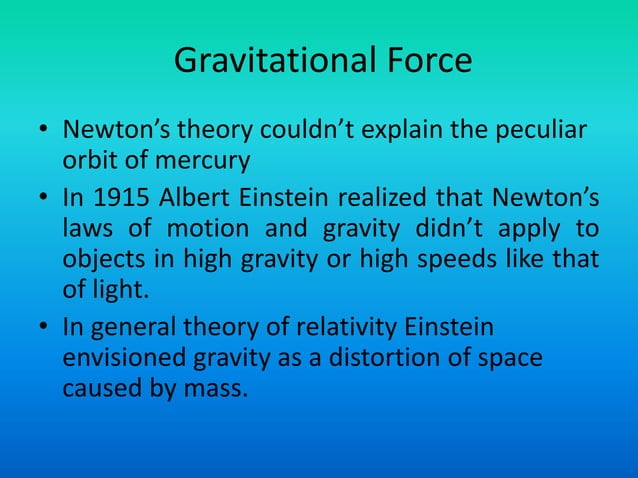 Gravitational Force

• Newton’s theory couldn’t explain the peculiar orbit of mercury

• In 1915 Albert Einstein realized that Newton’s laws of motion and gravity didn’t apply to objects in high gravity or high speeds like that of light.

• In general theory of relativity Einstein envisioned gravity as a distortion of space caused by mass.